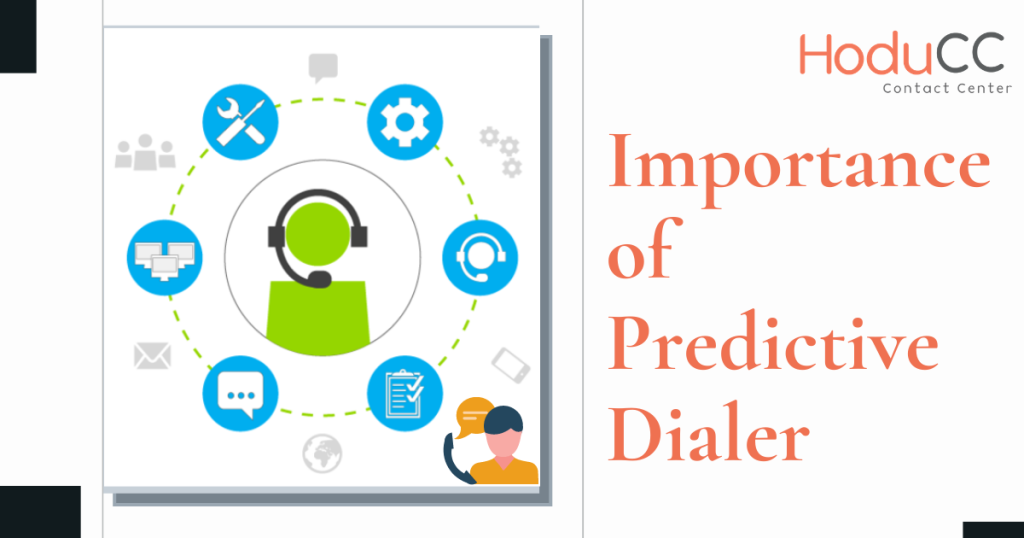 HoduCC
Contact Center

Importance of Predictive Dialer